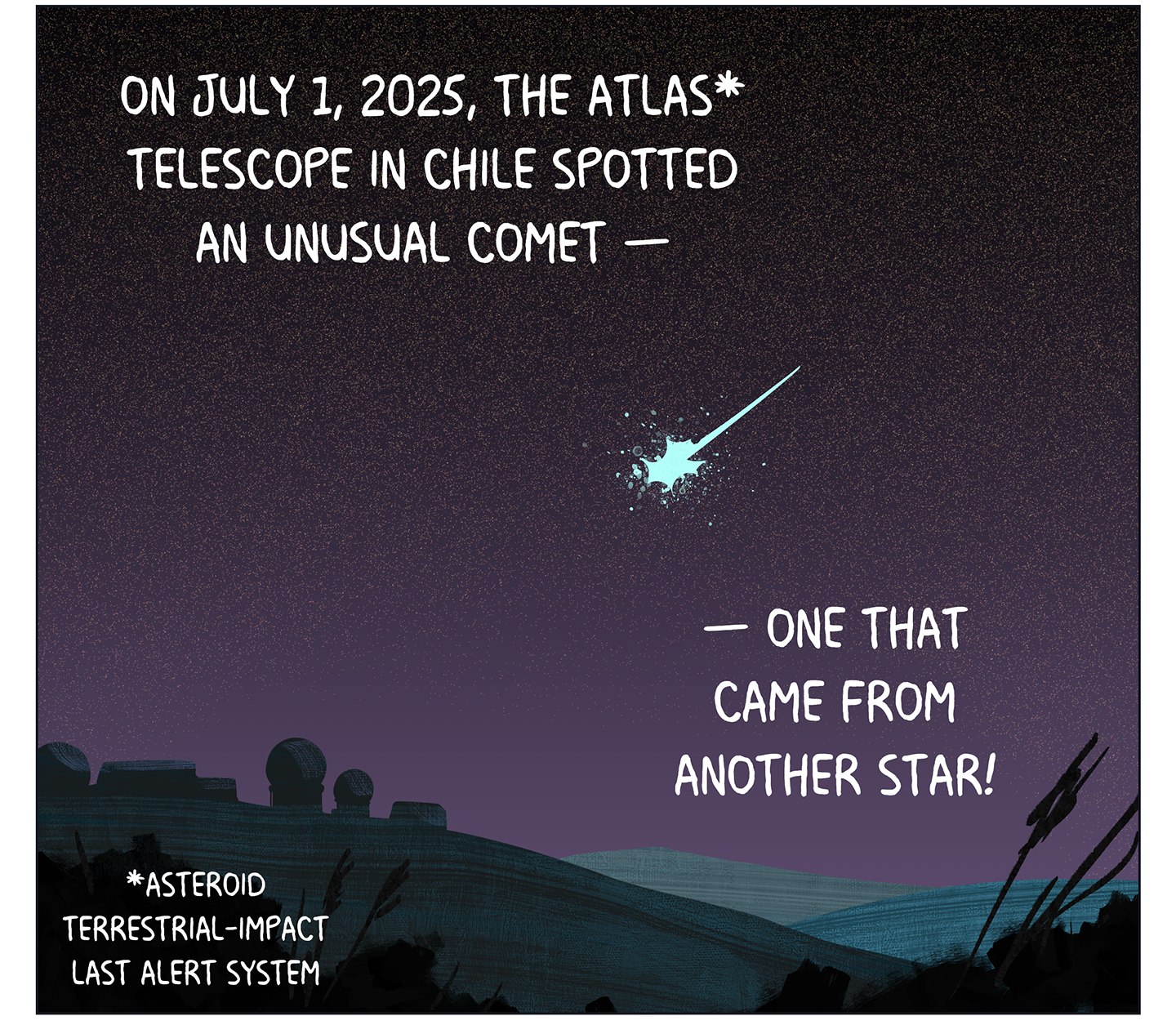 ON JULY 1, 2025, THE ATLAS* TELESCOPE IN CHILE SPOTTED AN UNUSUAL COMET —

— ONE THAT CAME FROM ANOTHER STAR!

*ASTEROID TERRESTRIAL-IMPACT LAST ALERT SYSTEM